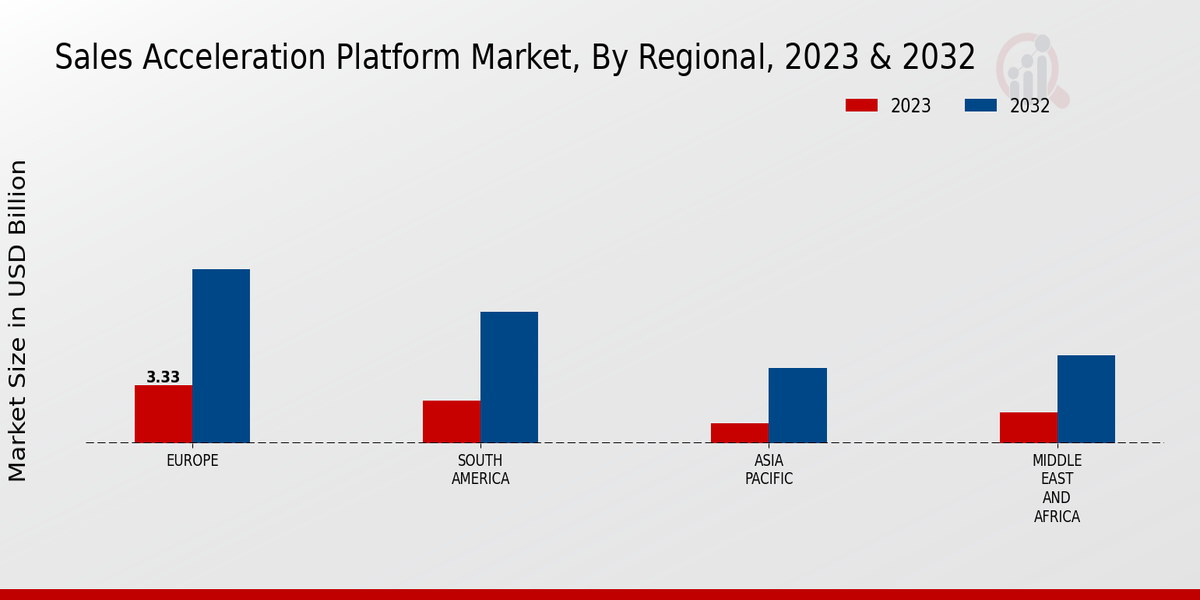 Sales Acceleration Platform Market, By Regional, 2023 & 2032

2023
2032

Market Size in USD Billion

3.33

EUROPE

SOUTH AMERICA

ASIA PACIFIC

MIDDLE EAST AND AFRICA